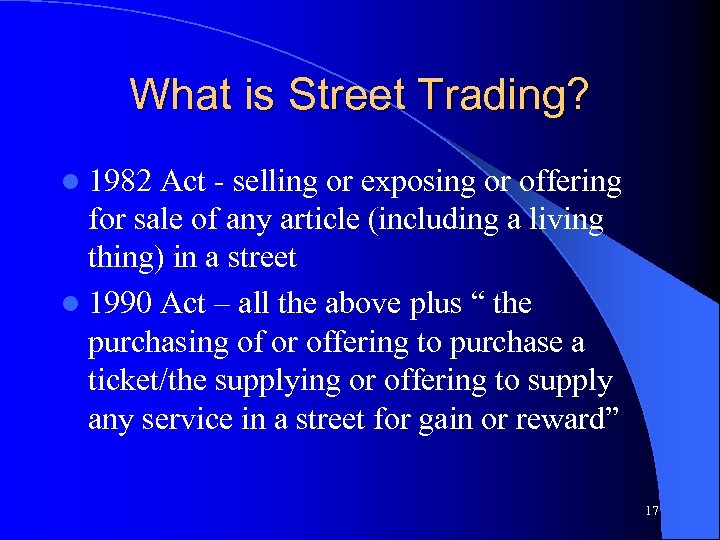 What is Street Trading?

- 1982 Act - selling or exposing or offering for sale of any article (including a living thing) in a street
- 1990 Act – all the above plus “ the purchasing of or offering to purchase a ticket/the supplying or offering to supply any service in a street for gain or reward”

17